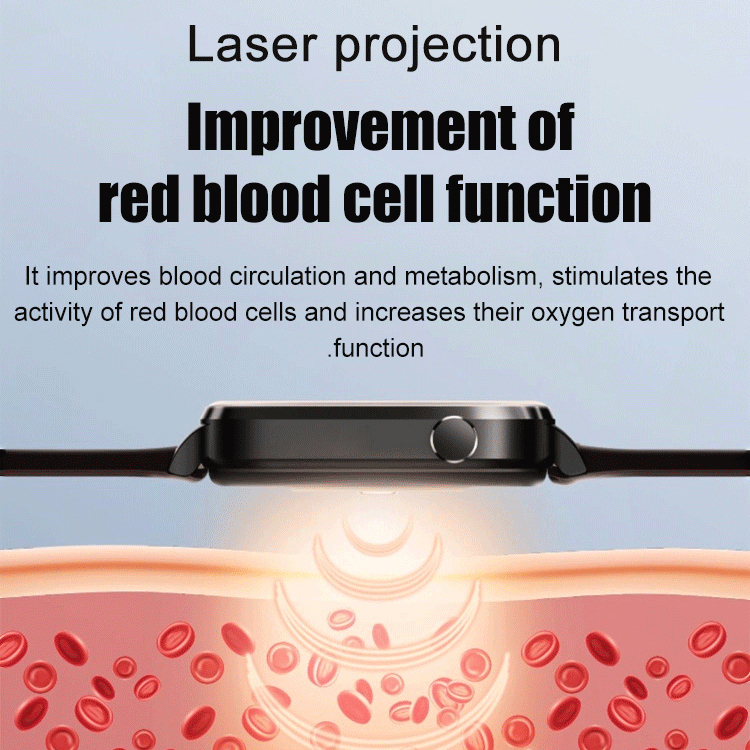 Laser projection

Improvement of red blood cell function

It improves blood circulation and metabolism, stimulates the activity of red blood cells and increases their oxygen transport .function